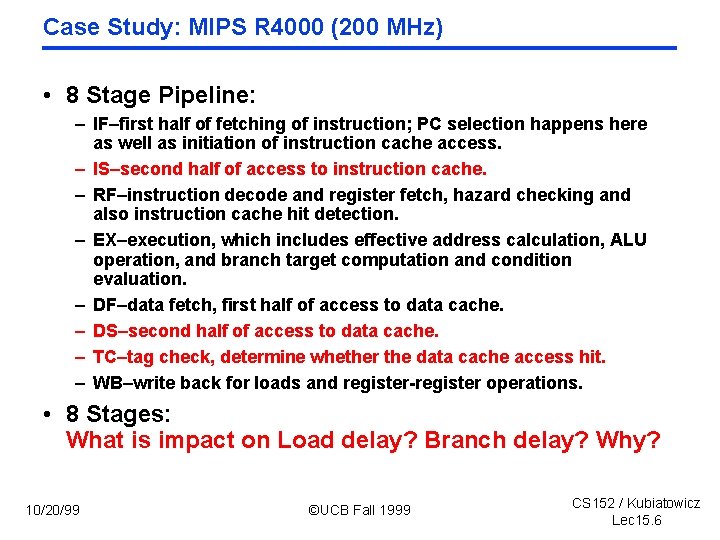 Case Study: MIPS R4000 (200 MHz)

• 8 Stage Pipeline:
– IF–first half of fetching of instruction; PC selection happens here as well as initiation of instruction cache access.
– IS–second half of access to instruction cache.
– RF–instruction decode and register fetch, hazard checking and also instruction cache hit detection.
– EX–execution, which includes effective address calculation, ALU operation, and branch target computation and condition evaluation.
– DF–data fetch, first half of access to data cache.
– DS–second half of access to data cache.
– TC–tag check, determine whether the data cache access hit.
– WB–write back for loads and register-register operations.

• 8 Stages:
What is impact on Load delay? Branch delay? Why?

10/20/99

©UCB Fall 1999

CS152 / Kubiatowicz
Lec15.6